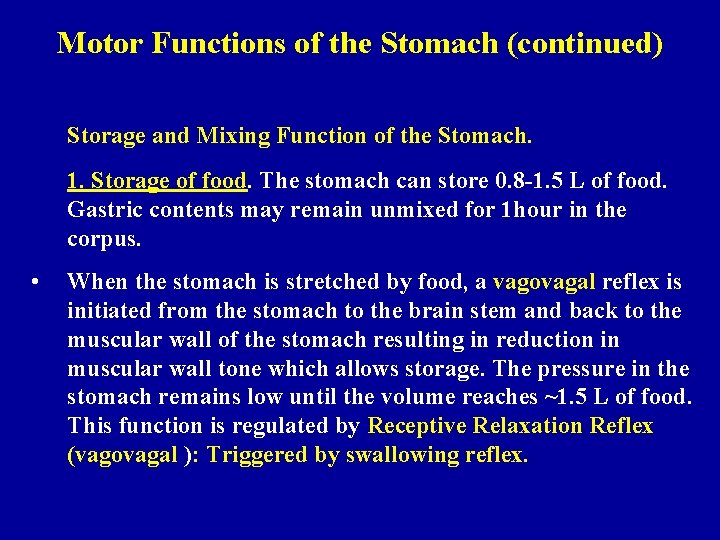 Motor Functions of the Stomach (continued)

Storage and Mixing Function of the Stomach.

1. Storage of food. The stomach can store 0.8-1.5 L of food. Gastric contents may remain unmixed for 1hour in the corpus.

• When the stomach is stretched by food, a vagovagal reflex is initiated from the stomach to the brain stem and back to the muscular wall of the stomach resulting in reduction in muscular wall tone which allows storage. The pressure in the stomach remains low until the volume reaches ~1.5 L of food. This function is regulated by Receptive Relaxation Reflex (vagovagal ): Triggered by swallowing reflex.